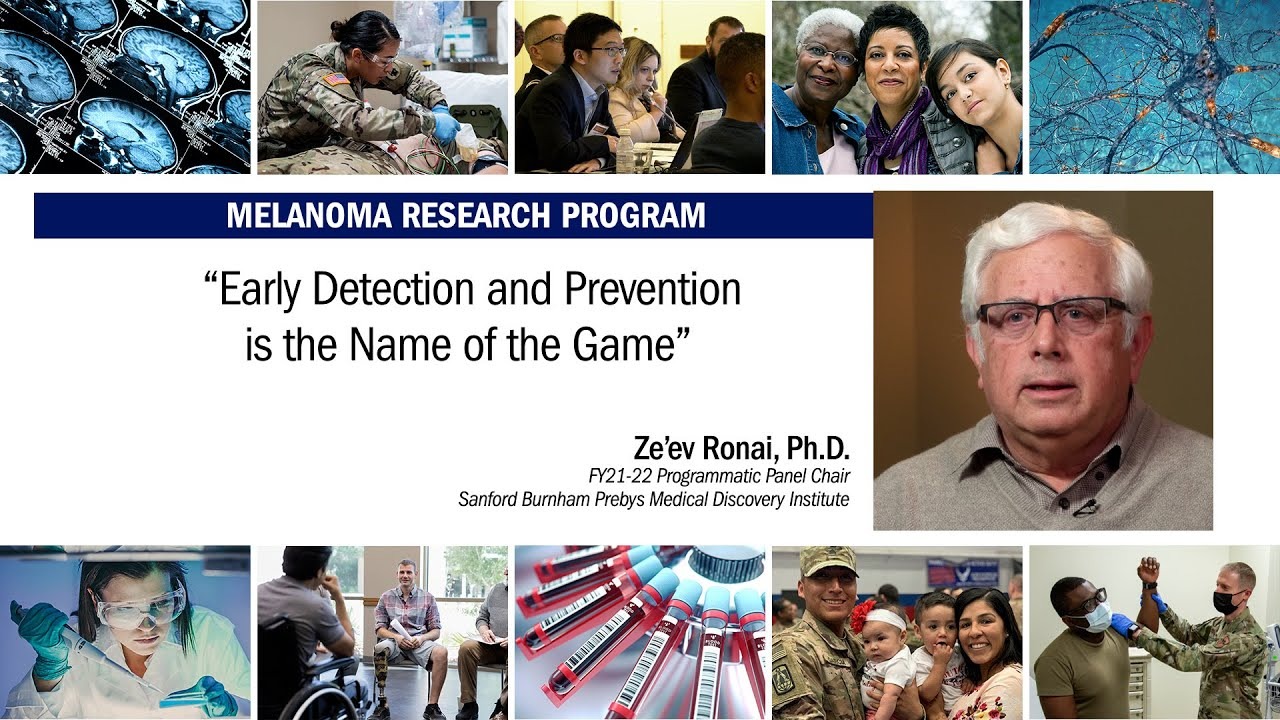 MELANOMA RESEARCH PROGRAM

“Early Detection and Prevention is the Name of the Game”

Ze’ev Ronai, Ph.D.
FY21-22 Programmatic Panel Chair
Sanford Burnham Prebys Medical Discovery Institute